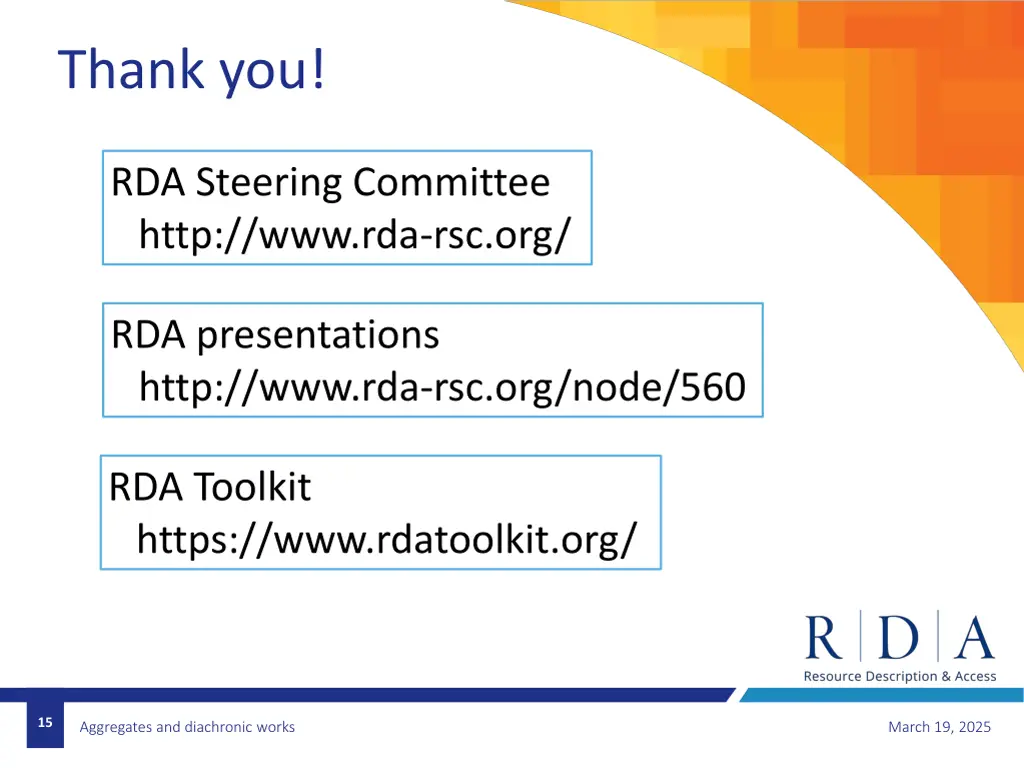 Thank you!

RDA Steering Committee
http://www.rda-rsc.org/

RDA presentations
http://www.rda-rsc.org/node/560

RDA Toolkit
https://www.rdatoolkit.org/

R | D | A
Resource Description & Access

15

Aggregates and diachronic works

March 19, 2025